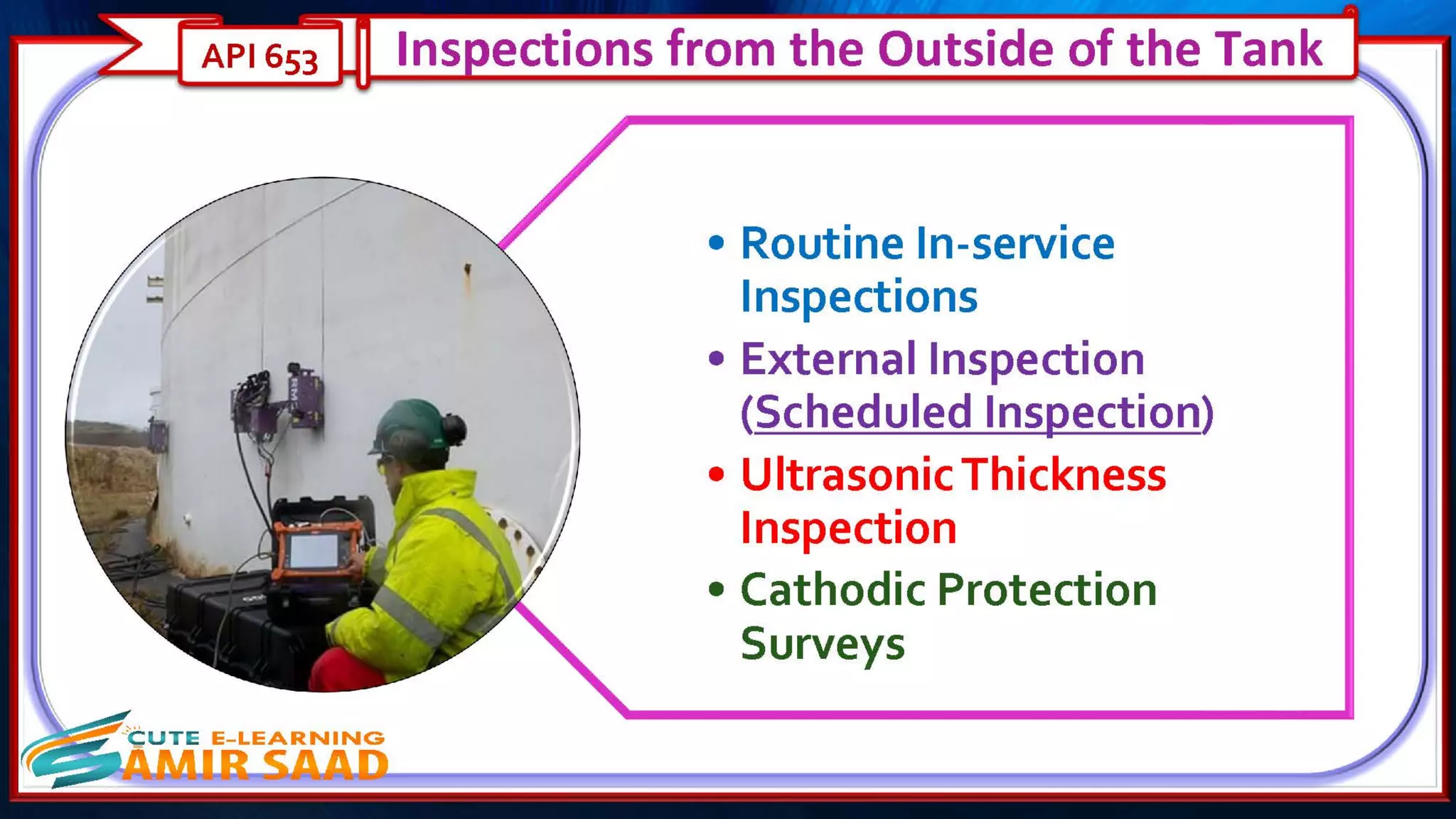 API 653

Inspections from the Outside of the Tank

• Routine In-service Inspections
• External Inspection (Scheduled Inspection)
• Ultrasonic Thickness Inspection
• Cathodic Protection Surveys

CUTE E-LEARNING
SAMIR SAAD